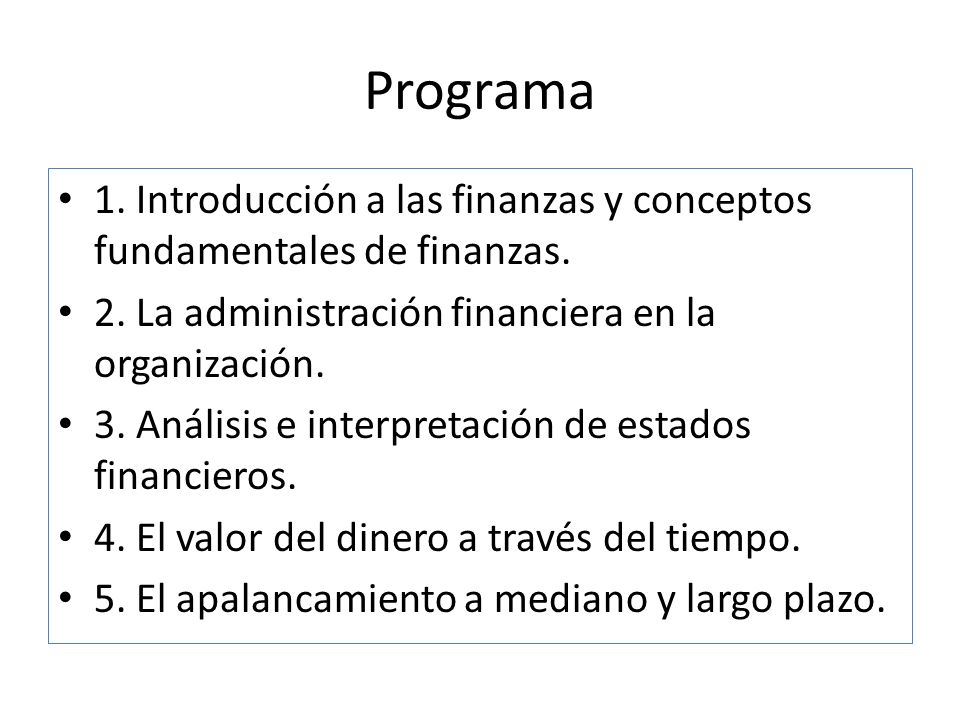 Programa

• 1. Introducción a las finanzas y conceptos fundamentales de finanzas.
• 2. La administración financiera en la organización.
• 3. Análisis e interpretación de estados financieros.
• 4. El valor del dinero a través del tiempo.
• 5. El apalancamiento a mediano y largo plazo.